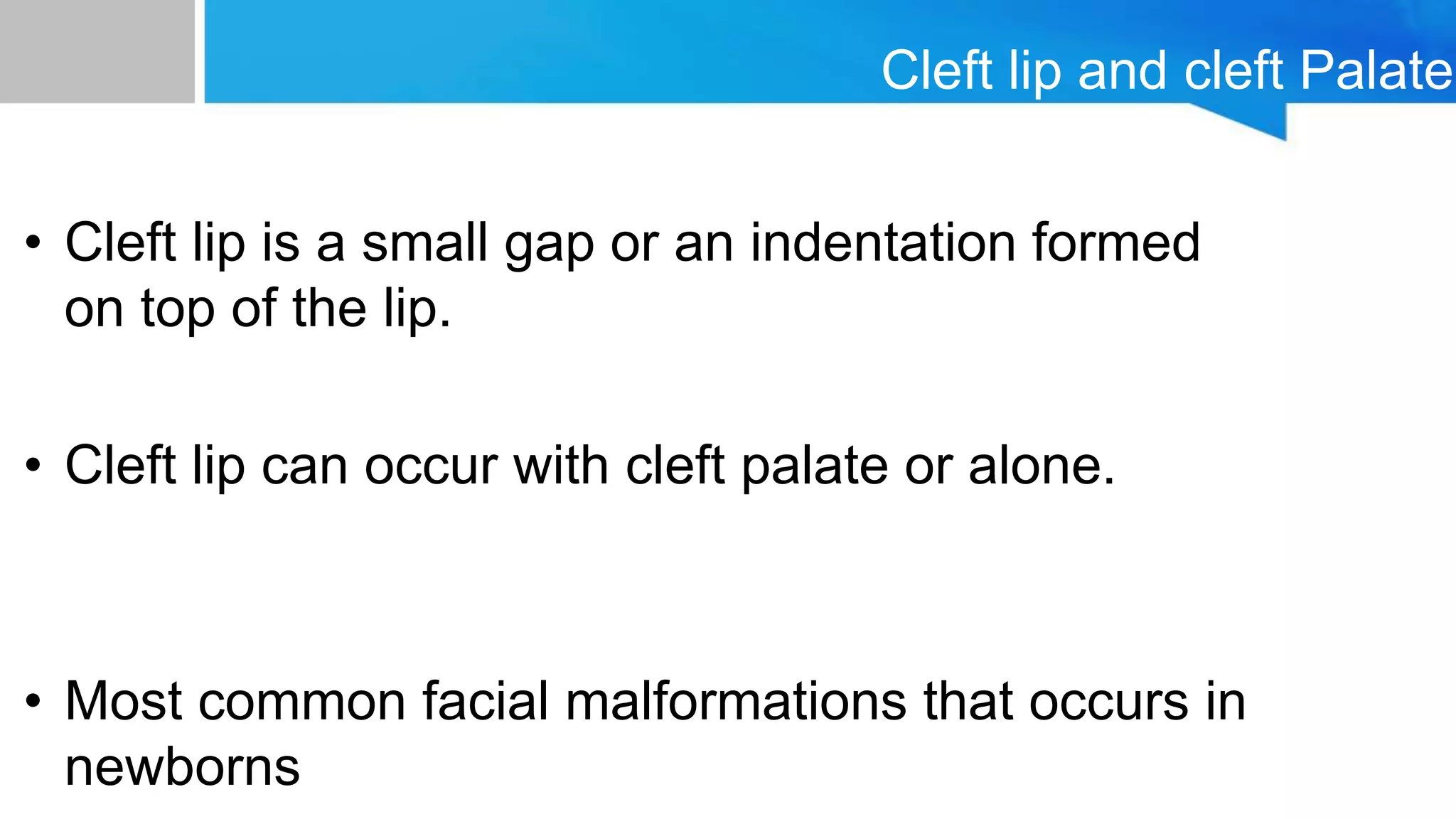 Cleft lip and cleft Palate

• Cleft lip is a small gap or an indentation formed on top of the lip.

• Cleft lip can occur with cleft palate or alone.

• Most common facial malformations that occurs in newborns